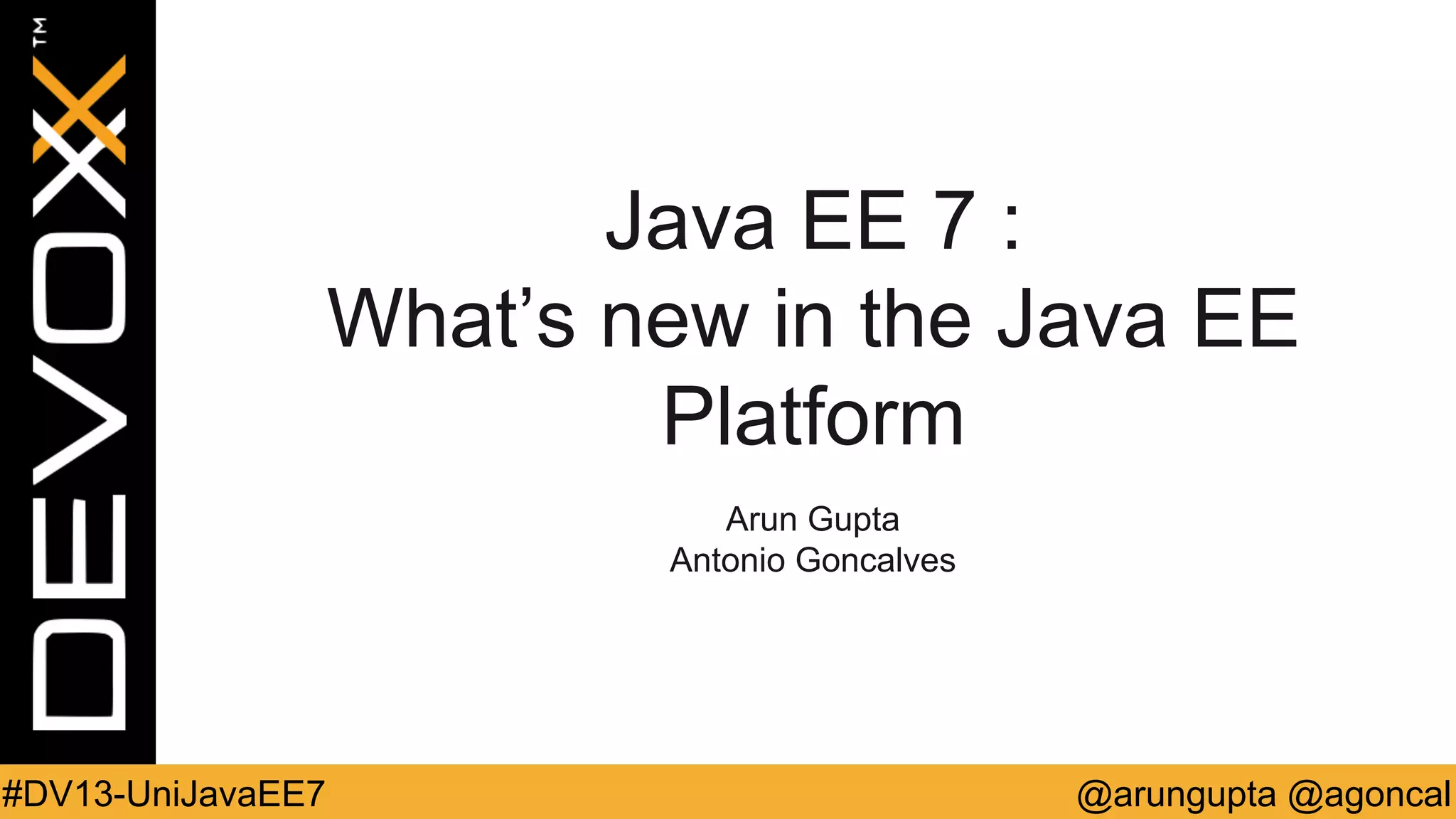 DEVOXX™

Java EE 7 :
What's new in the Java EE Platform

Arun Gupta
Antonio Goncalves

#DV13-UniJavaEE7

@arungupta @agoncal